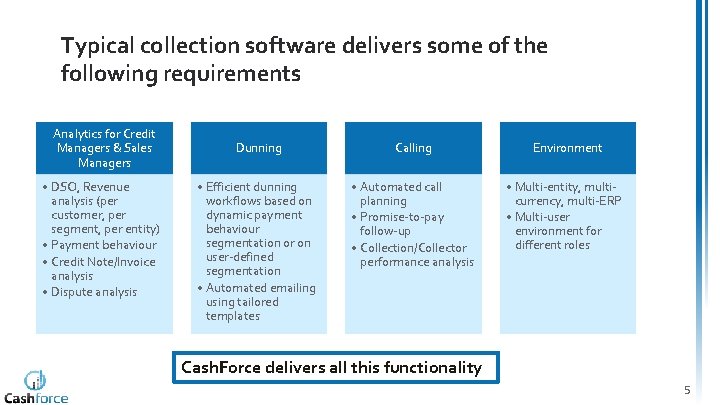 Typical collection software delivers some of the following requirements

Analytics for Credit Managers & Sales Managers

• DSO, Revenue analysis (per customer, per segment, per entity)
• Payment behaviour
• Credit Note/Invoice analysis
• Dispute analysis

Dunning

• Efficient dunning workflows based on dynamic payment behaviour segmentation or on user-defined segmentation
• Automated emailing using tailored templates

Calling

• Automated call planning
• Promise-to-pay follow-up
• Collection/Collector performance analysis

Environment

• Multi-entity, multi-currency, multi-ERP
• Multi-user environment for different roles

CashForce delivers all this functionality

Cashforce

5